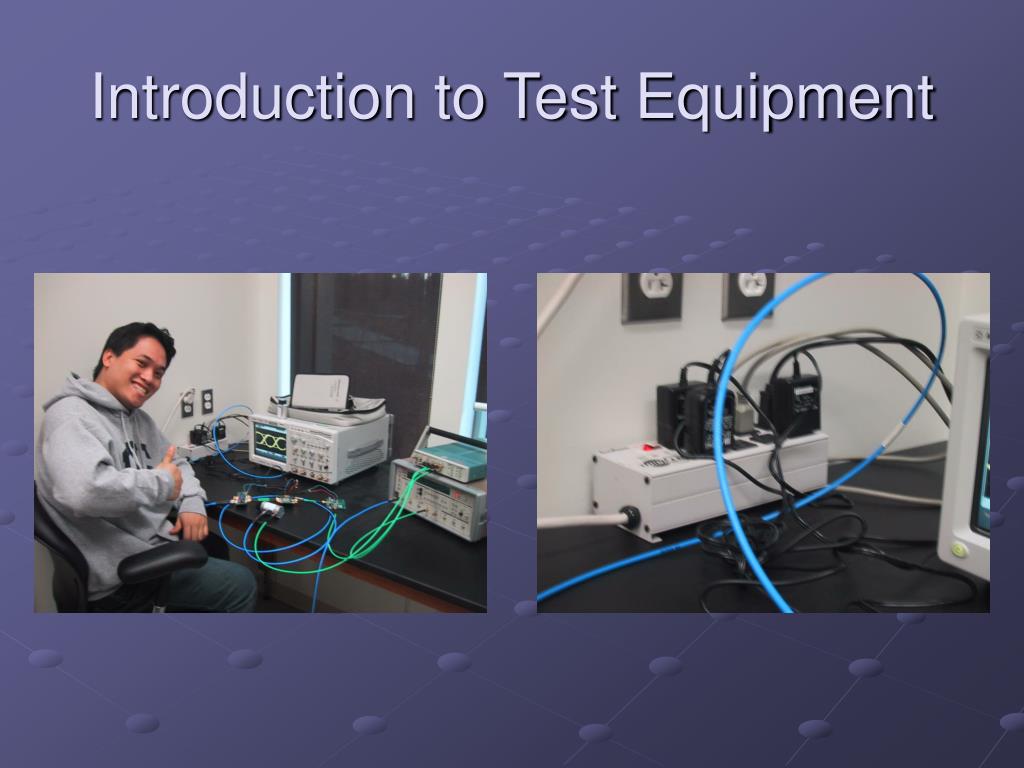 Introduction to Test Equipment